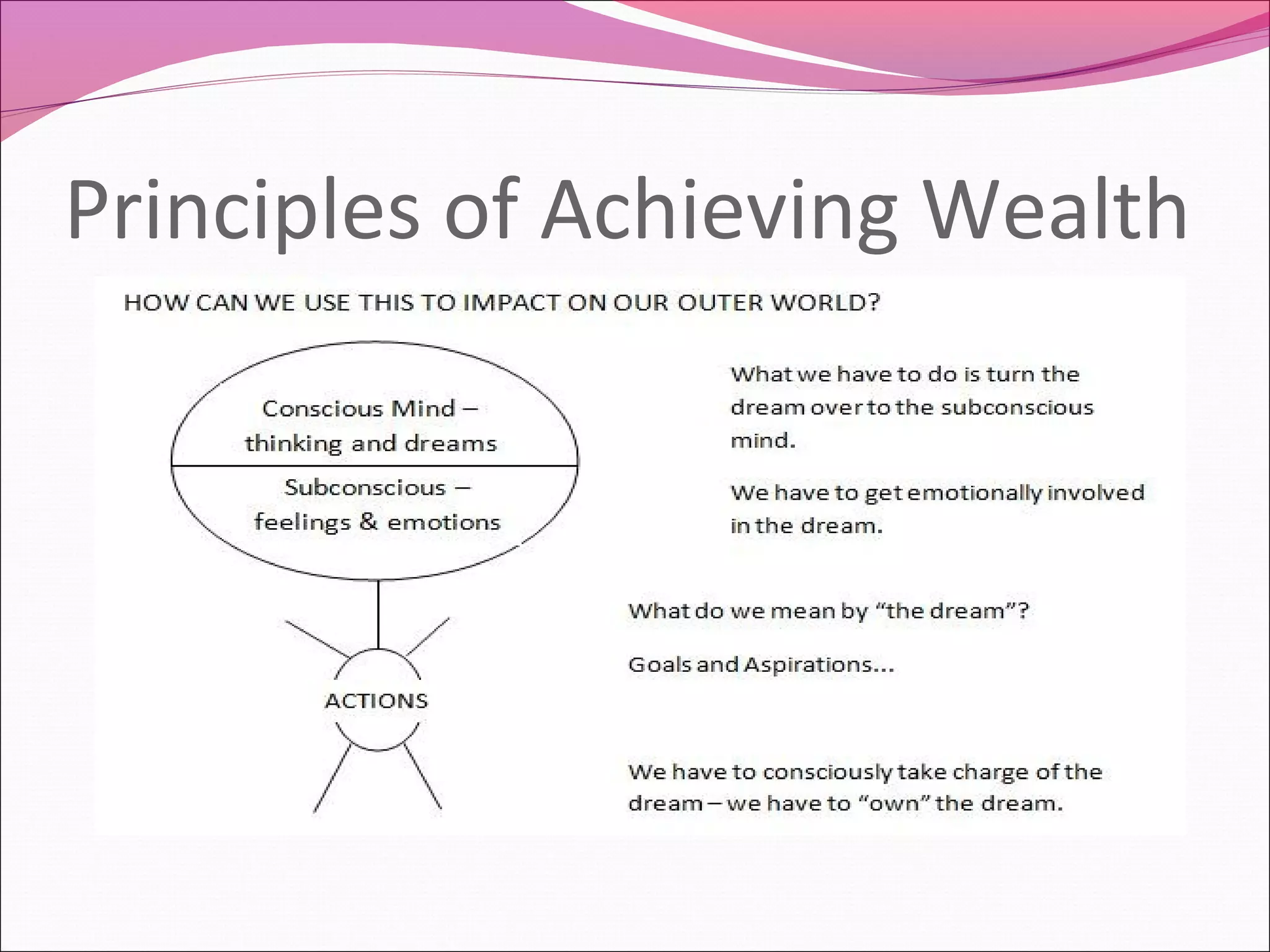 Principles of Achieving Wealth

HOW CAN WE USE THIS TO IMPACT ON OUR OUTER WORLD?

Conscious Mind – thinking and dreams

Subconscious – feelings & emotions

ACTIONS

What we have to do is turn the dream over to the subconscious mind.

We have to get emotionally involved in the dream.

What do we mean by “the dream”?

Goals and Aspirations...

We have to consciously take charge of the dream – we have to “own” the dream.